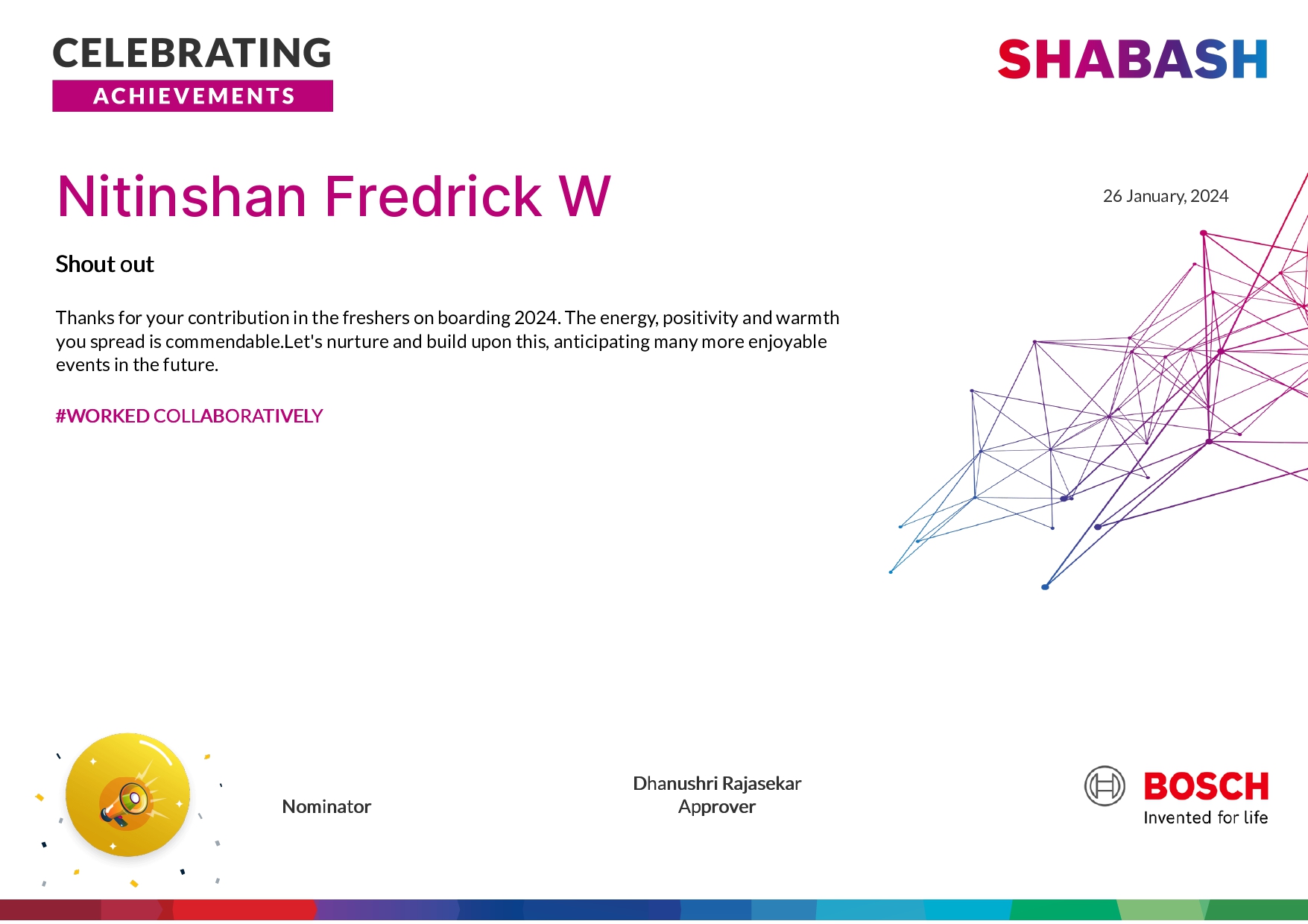 CELEBRATING
ACHIEVEMENTS

SHABASH

Nitinshan Fredrick W

26 January, 2024

Shout out

Thanks for your contribution in the freshers on boarding 2024. The energy, positivity and warmth you spread is commendable.Let's nurture and build upon this, anticipating many more enjoyable events in the future.

#WORKED COLLABORATIVELY

Nominator

Dhanushri Rajasekar
Approver

BOSCH
Invented for life